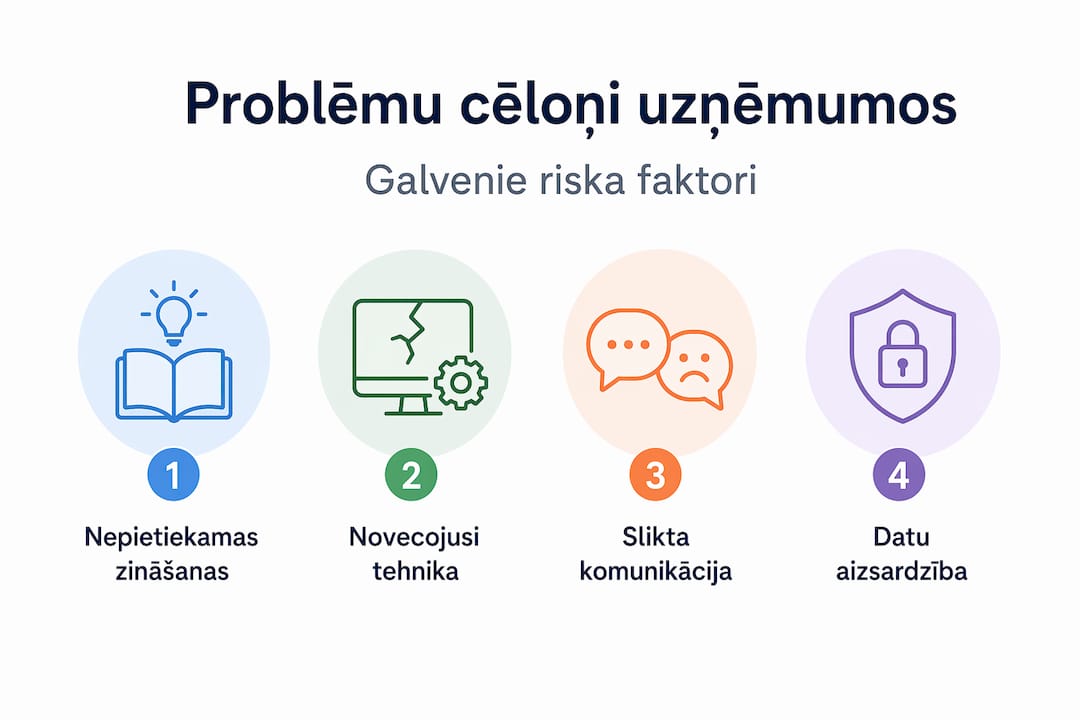 Problēmu cēloņi uzņēmumos

Galvenie riska faktori

1
Nepietiekamas zināšanas

2
Novecojusi tehnika

3
Slikta komunikācija

4
Datu aizsardzība